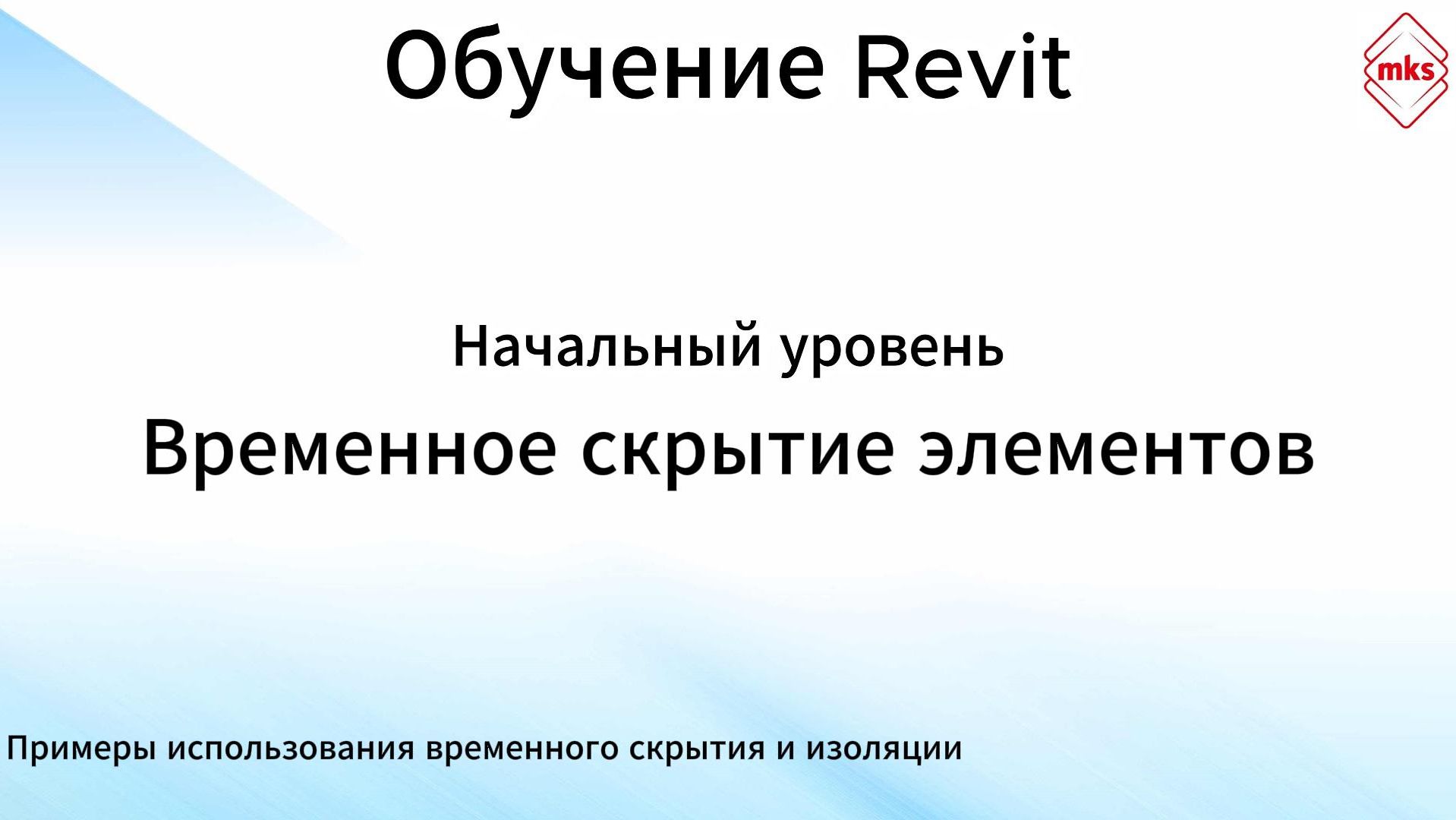 Обучение Revit

mks

Начальный уровень

Временное скрытие элементов

Примеры использования временного скрытия и изоляции